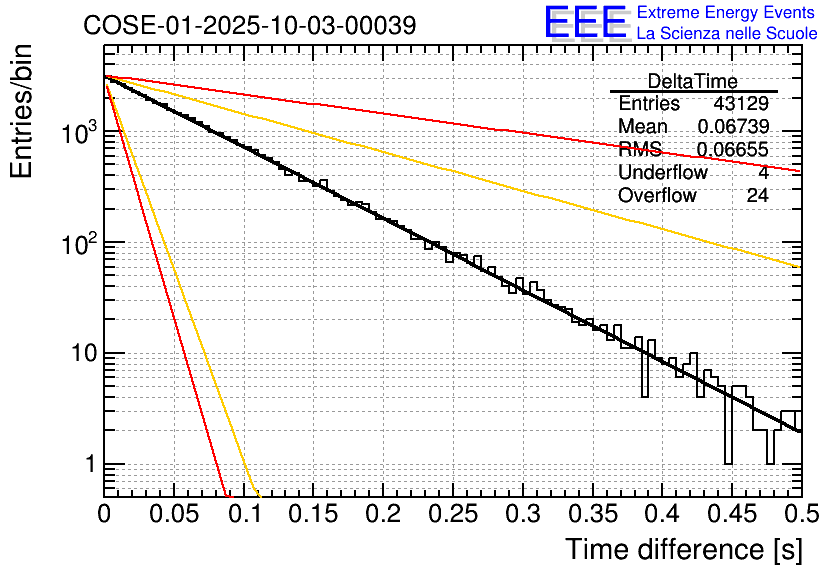 COSE-01-2025-10-03-00039

EEE Extreme Energy Events
La Scienza nelle Scuole

| DeltaTime | |
|---|---|
| Entries | 43129 |
| Mean | 0.06739 |
| RMS | 0.06655 |
| Underflow | 4 |
| Overflow | 24 |

Entries/bin

$10^3$

$10^2$

10

1

0 0.05 0.1 0.15 0.2 0.25 0.3 0.35 0.4 0.45 0.5

Time difference [s]